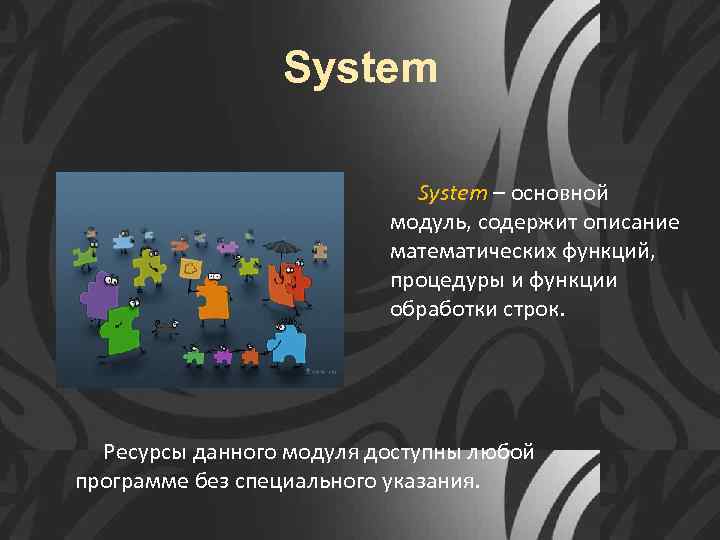 System

System – основной модуль, содержит описание математических функций, процедуры и функции обработки строк.

Ресурсы данного модуля доступны любой программе без специального указания.